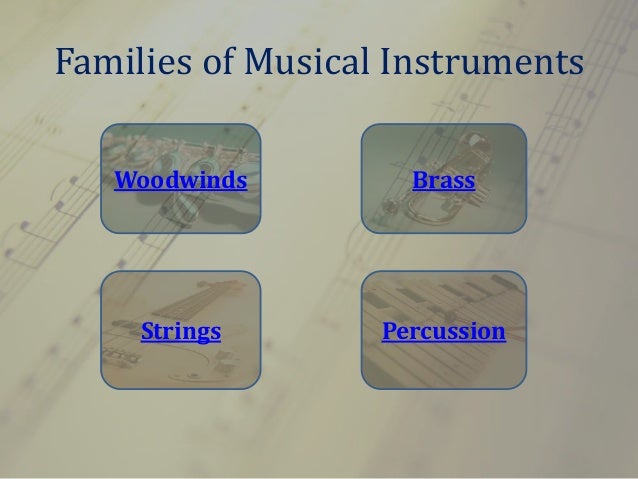 Families of Musical Instruments

Woodwinds

Brass

Strings

Percussion